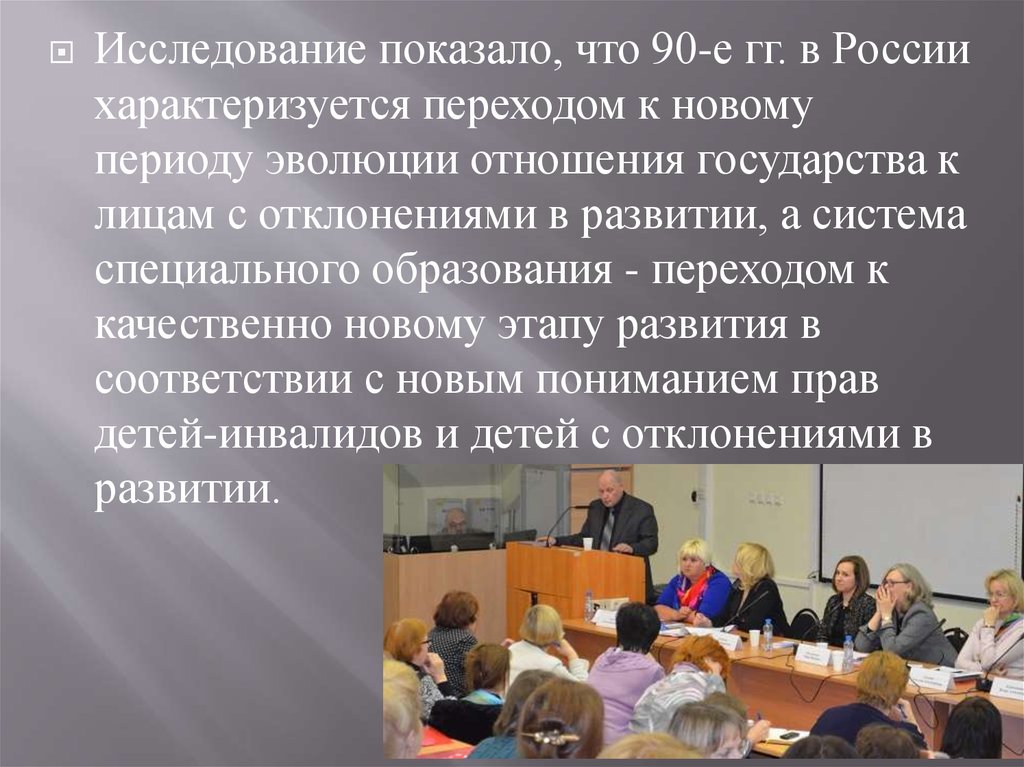 Исследование показало, что 90-е гг. в России характеризуется переходом к новому периоду эволюции отношения государства к лицам с отклонениями в развитии, а система специального образования - переходом к качественно новому этапу развития в соответствии с новым пониманием прав детей-инвалидов и детей с отклонениями в развитии.